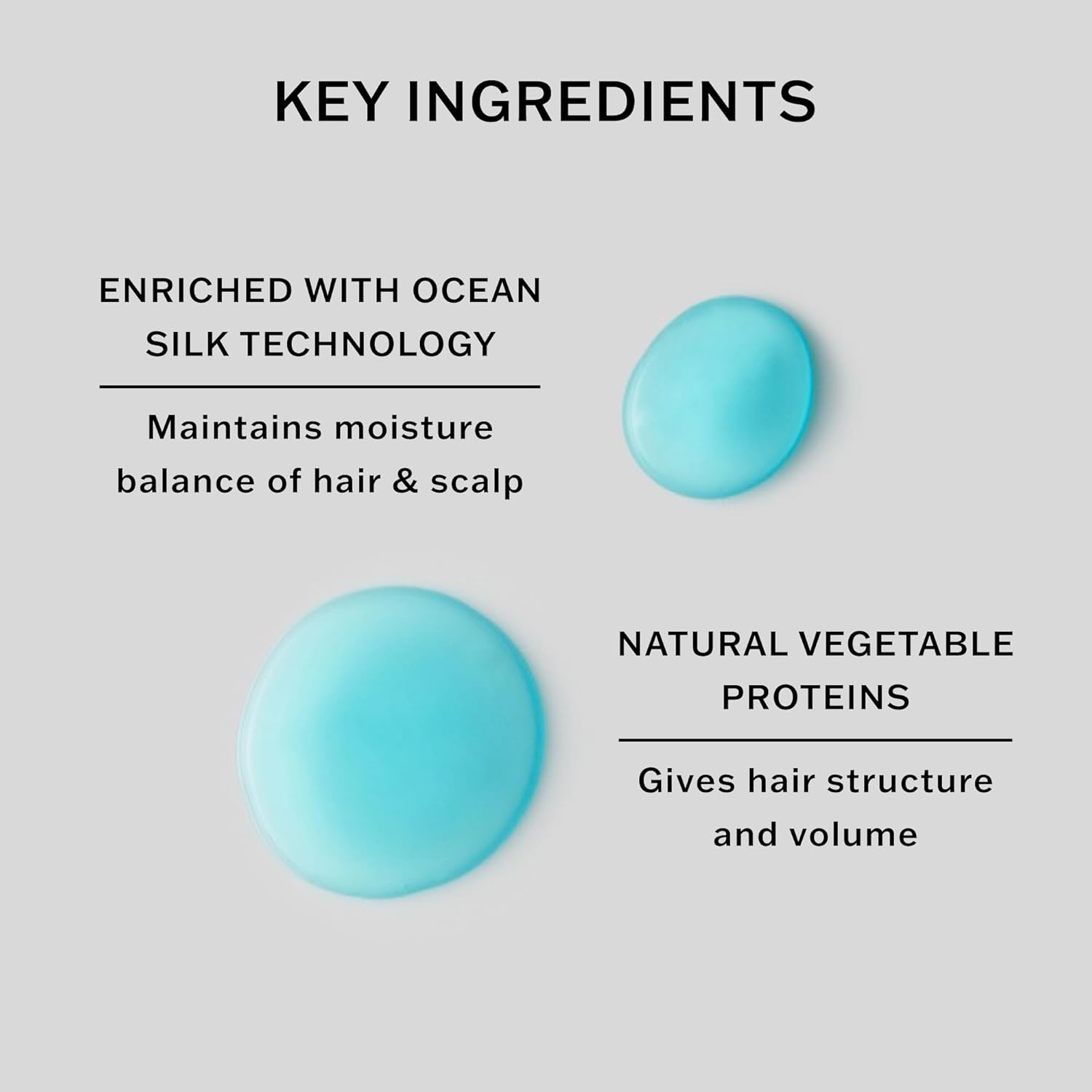 KEY INGREDIENTS

ENRICHED WITH OCEAN SILK TECHNOLOGY

Maintains moisture balance of hair & scalp

NATURAL VEGETABLE PROTEINS

Gives hair structure and volume